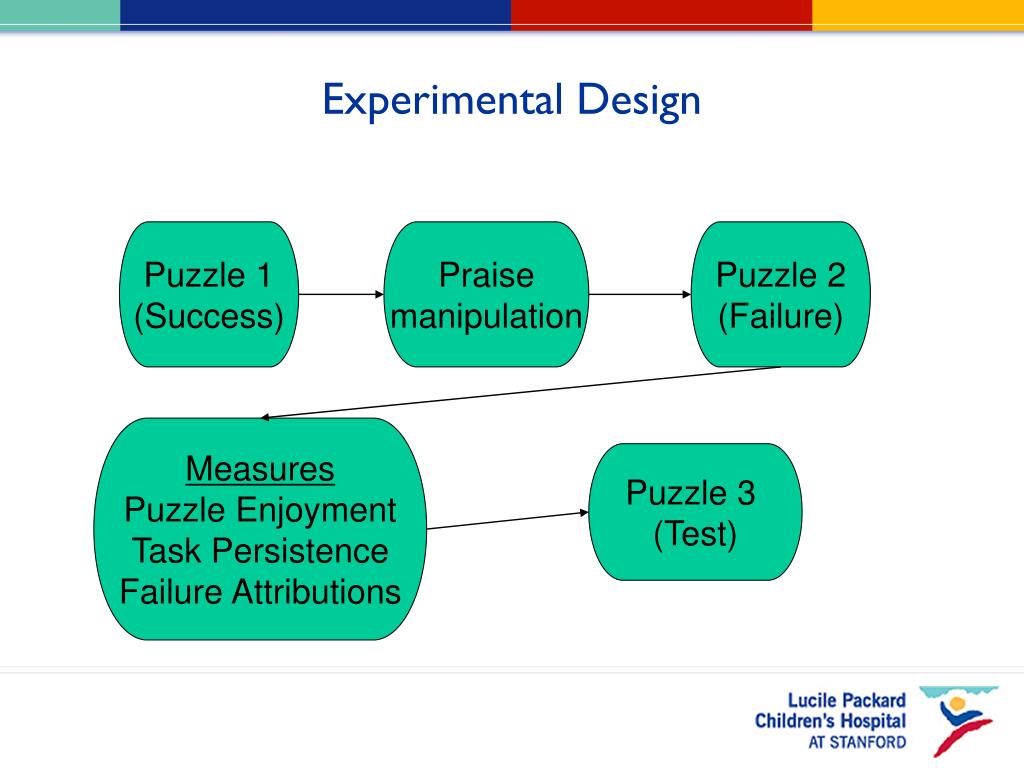 Experimental Design

Puzzle 1
(Success)

Praise
manipulation

Puzzle 2
(Failure)

Measures
Puzzle Enjoyment
Task Persistence
Failure Attributions

Puzzle 3
(Test)

Lucile Packard
Children's Hospital
AT STANFORD